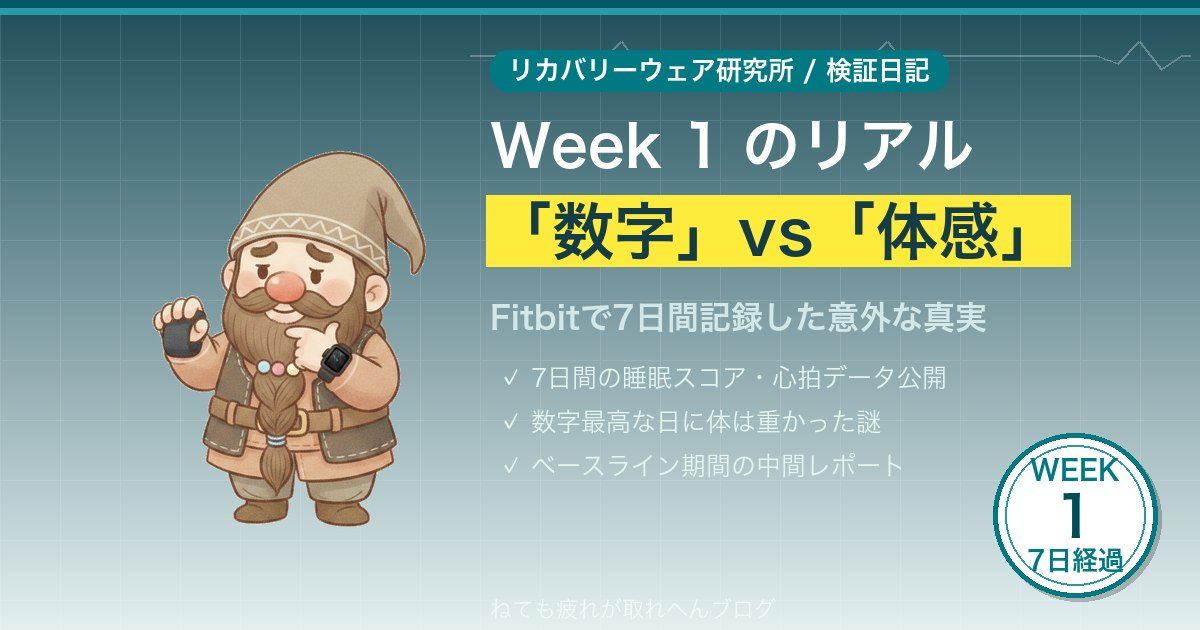 リカバリーウェア研究所 / 検証日記

Week 1 のリアル

「数字」vs「体感」

Fitbitで7日間記録した意外な真実

✓ 7日間の睡眠スコア・心拍データ公開
✓ 数字最高な日に体は重かった謎
✓ ベースライン期間の中間レポート

WEEK
1
7日経過

ねても疲れが取れへんブログ